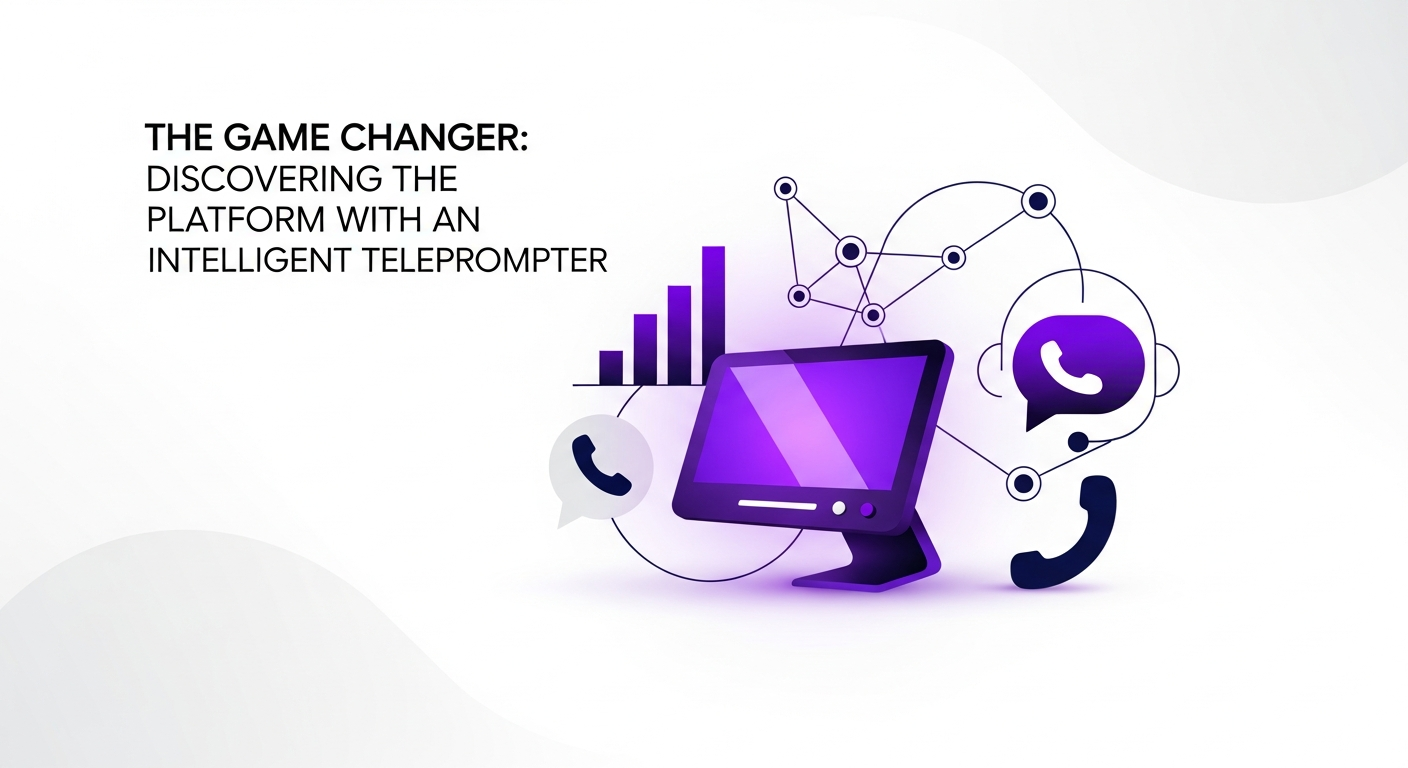 THE GAME CHANGER:
DISCOVERING THE PLATFORM WITH AN INTELLIGENT TELEPROMPTER